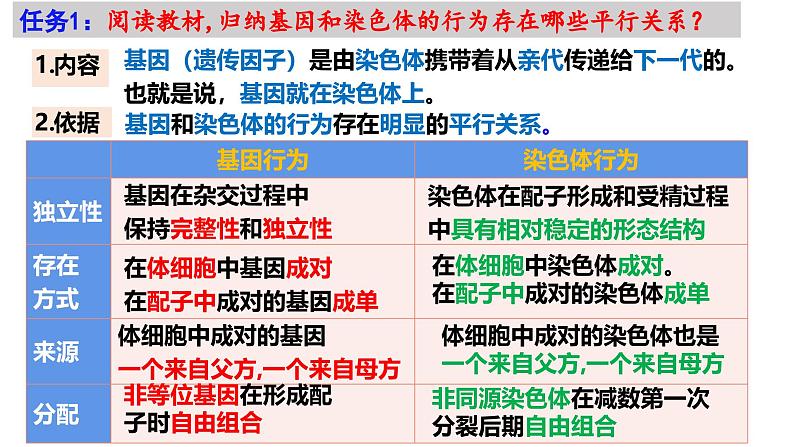 任务1：阅读教材，归纳基因和染色体的行为存在哪些平行关系？

1.内容 基因（遗传因子）是由染色体携带着从亲代传递给下一代的。也就是说，基因就在染色体上。

2.依据 基因和染色体的行为存在明显的平行关系。

| | 基因行为 | 染色体行为 |
|---|---|---|
| 独立性 | 基因在杂交过程中保持完整性和独立性 | 染色体在配子形成和受精过程中具有相对稳定的形态结构 |
| 存在方式 | 在体细胞中基因成对 在配子中成对的基因成单 | 在体细胞中染色体成对。在配子中成对的染色体成单 |
| 来源 | 体细胞中成对的基因一个来自父方,一个来自母方 | 体细胞中成对的染色体也是一个来自父方,一个来自母方 |
| 分配 | 非等位基因在形成配子时自由组合 | 非同源染色体在减数第一次分裂后期自由组合 |